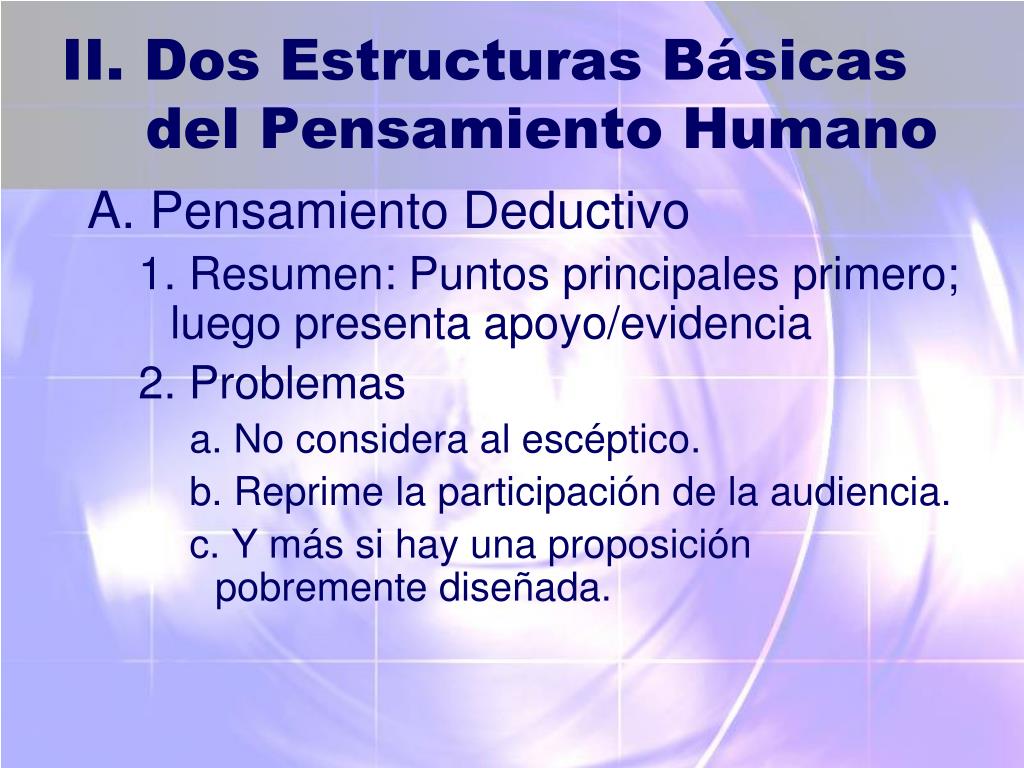 II. Dos Estructuras Básicas del Pensamiento Humano

A. Pensamiento Deductivo

1. Resumen: Puntos principales primero; luego presenta apoyo/evidencia

2. Problemas

a. No considera al escéptico.

b. Reprime la participación de la audiencia.

c. Y más si hay una proposición pobremente diseñada.